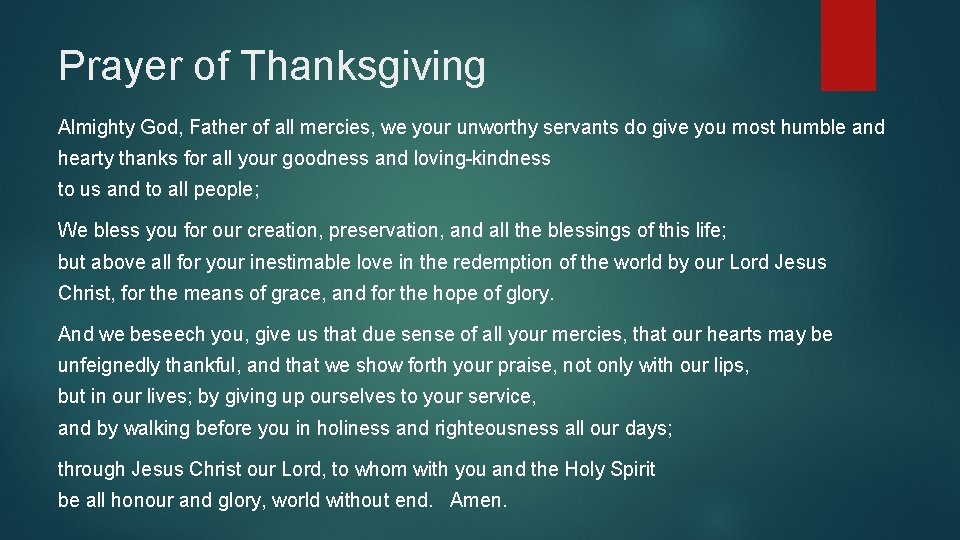 Prayer of Thanksgiving

Almighty God, Father of all mercies, we your unworthy servants do give you most humble and hearty thanks for all your goodness and loving-kindness
to us and to all people;

We bless you for our creation, preservation, and all the blessings of this life;
but above all for your inestimable love in the redemption of the world by our Lord Jesus Christ, for the means of grace, and for the hope of glory.

And we beseech you, give us that due sense of all your mercies, that our hearts may be unfeignedly thankful, and that we show forth your praise, not only with our lips,
but in our lives; by giving up ourselves to your service,
and by walking before you in holiness and righteousness all our days;

through Jesus Christ our Lord, to whom with you and the Holy Spirit
be all honour and glory, world without end. Amen.